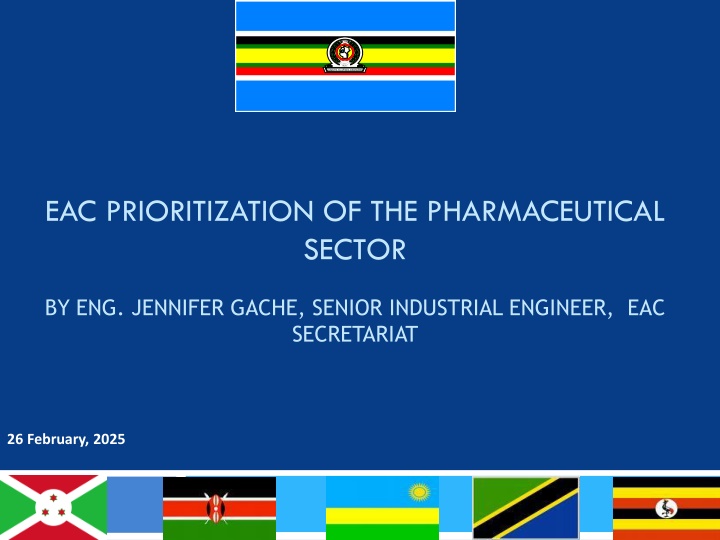 EAC PRIORITIZATION OF THE PHARMACEUTICAL SECTOR

BY ENG. JENNIFER GACHE, SENIOR INDUSTRIAL ENGINEER, EAC SECRETARIAT

26 February, 2025